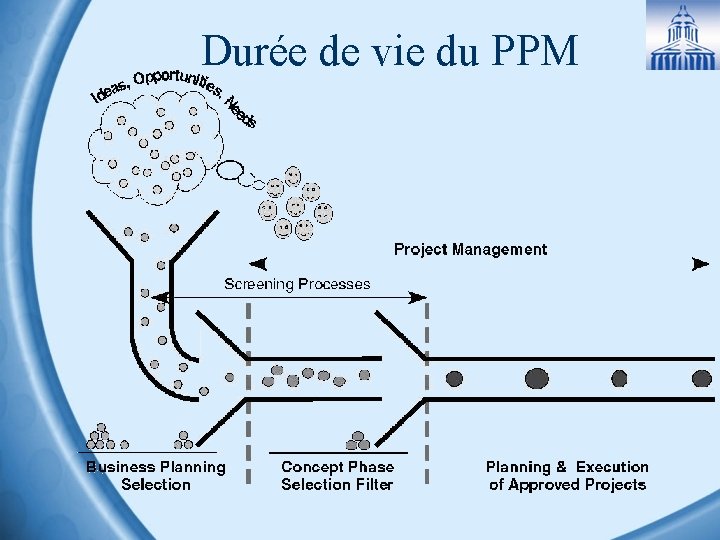 Durée de vie du PPM

Ideas, Opportunities, Needs

Project Management

Screening Processes

Business Planning Selection

Concept Phase Selection Filter

Planning & Execution of Approved Projects